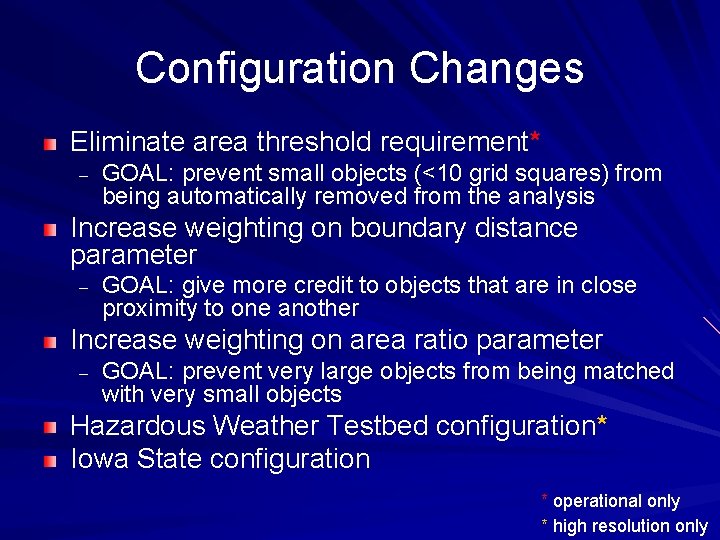 Configuration Changes

Eliminate area threshold requirement*

– GOAL: prevent small objects (<10 grid squares) from being automatically removed from the analysis

Increase weighting on boundary distance parameter

– GOAL: give more credit to objects that are in close proximity to one another

Increase weighting on area ratio parameter

– GOAL: prevent very large objects from being matched with very small objects

Hazardous Weather Testbed configuration*

Iowa State configuration

* operational only

* high resolution only